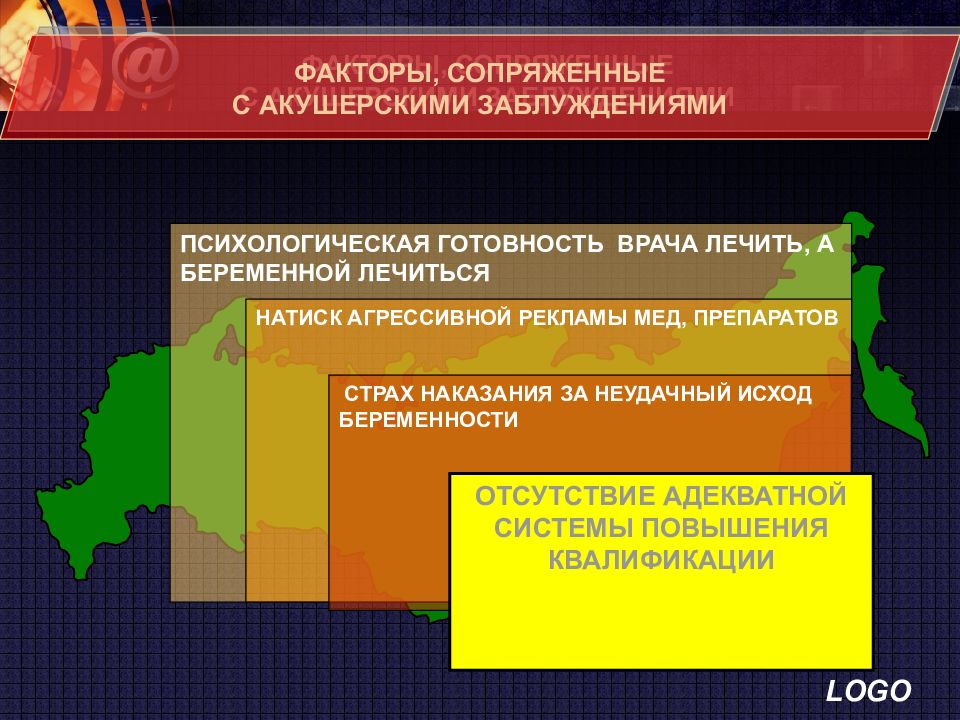 ФАКТОРЫ, СОПРЯЖЕННЫЕ
С АКУШЕРСКИМИ ЗАБЛУЖДЕНИЯМИ

ПСИХОЛОГИЧЕСКАЯ ГОТОВНОСТЬ ВРАЧА ЛЕЧИТЬ, А БЕРЕМЕННОЙ ЛЕЧИТЬСЯ

НАТИСК АГРЕССИВНОЙ РЕКЛАМЫ МЕД, ПРЕПАРАТОВ

СТРАХ НАКАЗАНИЯ ЗА НЕУДАЧНЫЙ ИСХОД БЕРЕМЕННОСТИ

ОТСУТСТВИЕ АДЕКВАТНОЙ СИСТЕМЫ ПОВЫШЕНИЯ КВАЛИФИКАЦИИ

LOGO